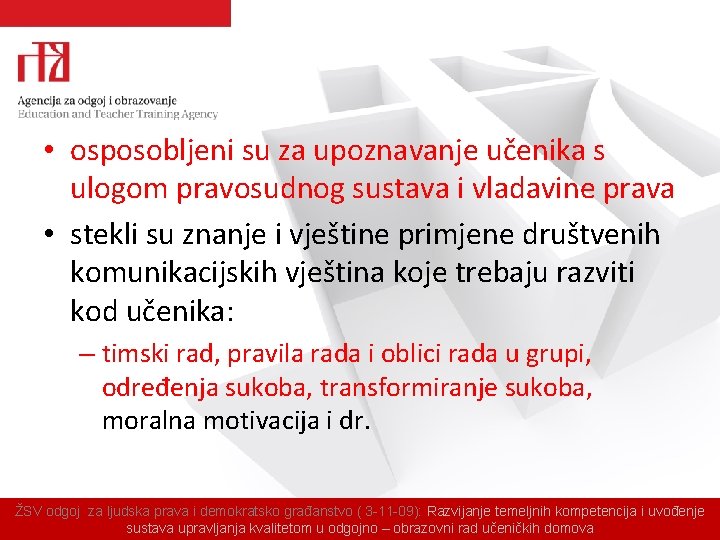 Agencija za odgoj i obrazovanje
Education and Teacher Training Agency

• osposobljeni su za upoznavanje učenika s ulogom pravosudnog sustava i vladavine prava
• stekli su znanje i vještine primjene društvenih komunikacijskih vještina koje trebaju razviti kod učenika:
– timski rad, pravila rada i oblici rada u grupi, određenja sukoba, transformiranje sukoba, moralna motivacija i dr.

ŽSV odgoj za ljudska prava i demokratsko građanstvo ( 3-11-09): Razvijanje temeljnih kompetencija i uvođenje sustava upravljanja kvalitetom u odgojno – obrazovni rad učeničkih domova